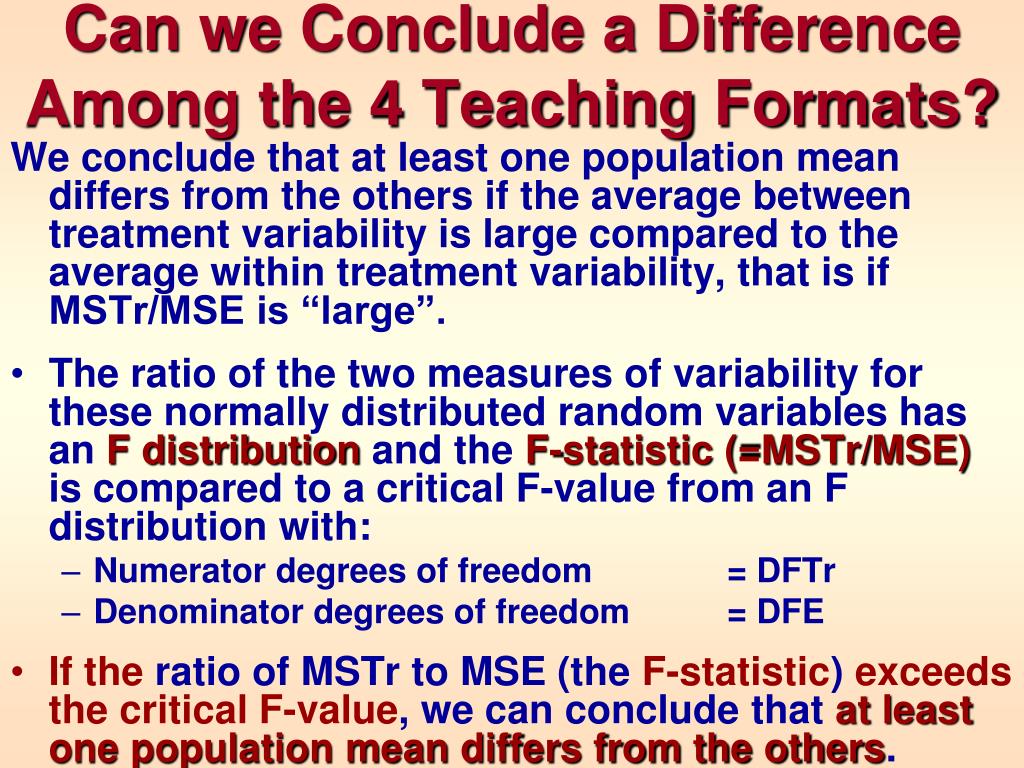 Can we Conclude a Difference Among the 4 Teaching Formats?

We conclude that at least one population mean differs from the others if the average between treatment variability is large compared to the average within treatment variability, that is if MSTr/MSE is “large”.

• The ratio of the two measures of variability for these normally distributed random variables has an F distribution and the F-statistic (=MSTr/MSE) is compared to a critical F-value from an F distribution with:
– Numerator degrees of freedom = DFTr
– Denominator degrees of freedom = DFE

• If the ratio of MSTr to MSE (the F-statistic) exceeds the critical F-value, we can conclude that at least one population mean differs from the others.